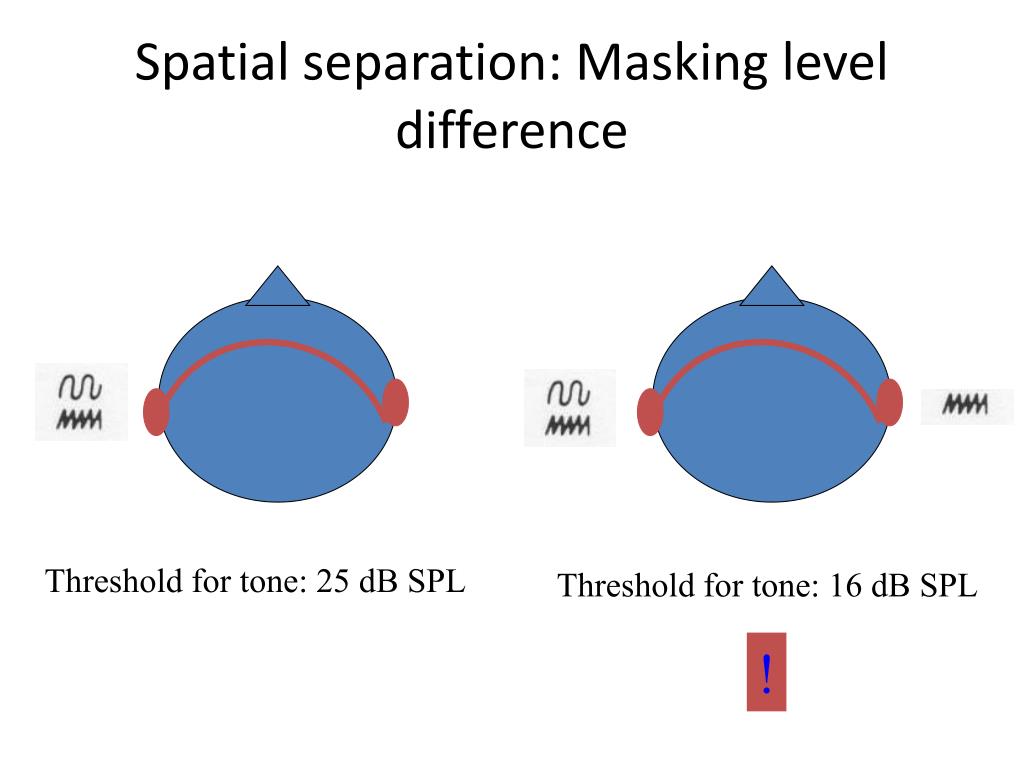 Spatial separation: Masking level difference

Threshold for tone: 25 dB SPL

Threshold for tone: 16 dB SPL

!